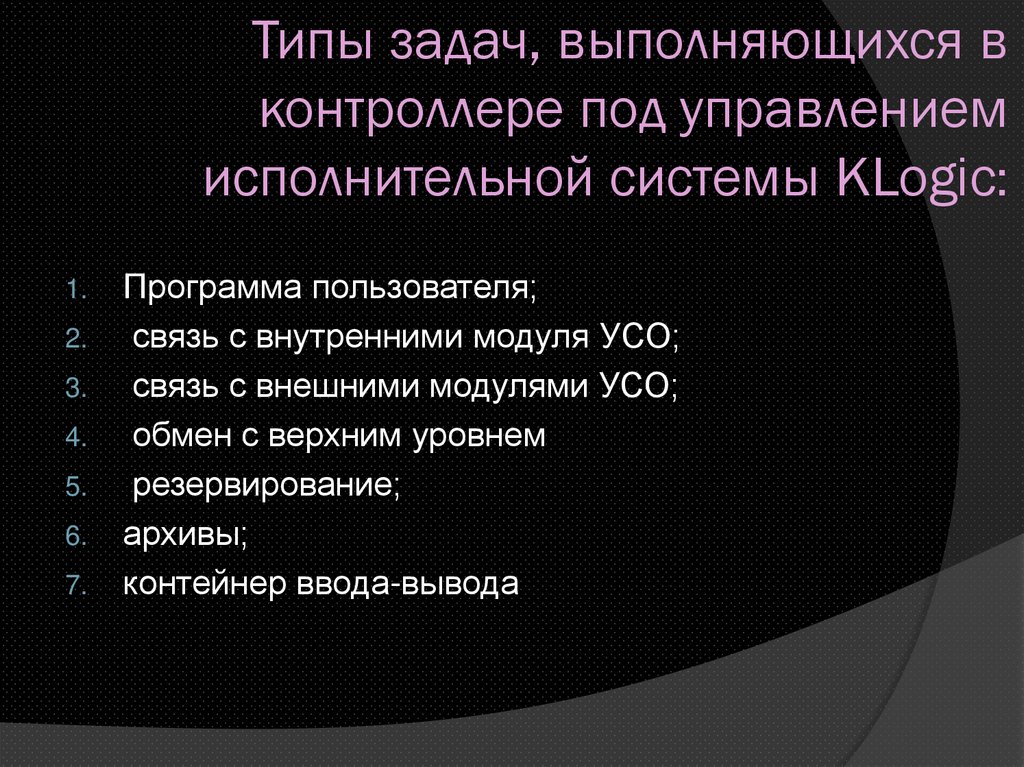 Типы задач, выполняющихся в контроллере под управлением исполнительной системы KLogic:

1. Программа пользователя;
2. связь с внутренними модуля УСО;
3. связь с внешними модулями УСО;
4. обмен с верхним уровнем
5. резервирование;
6. архивы;
7. контейнер ввода-вывода